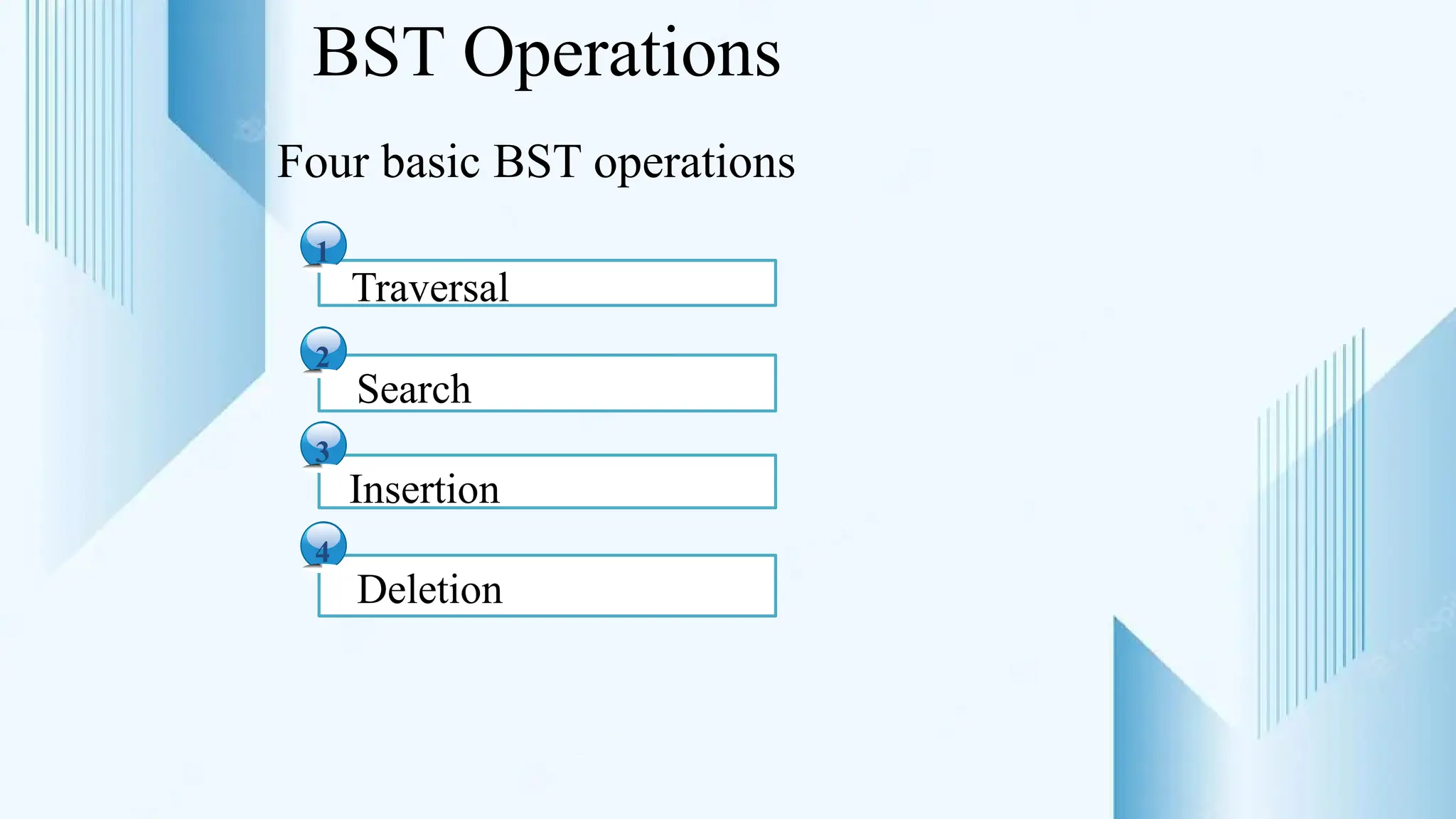 BST Operations

Four basic BST operations

1
Traversal

2
Search

3
Insertion

4
Deletion